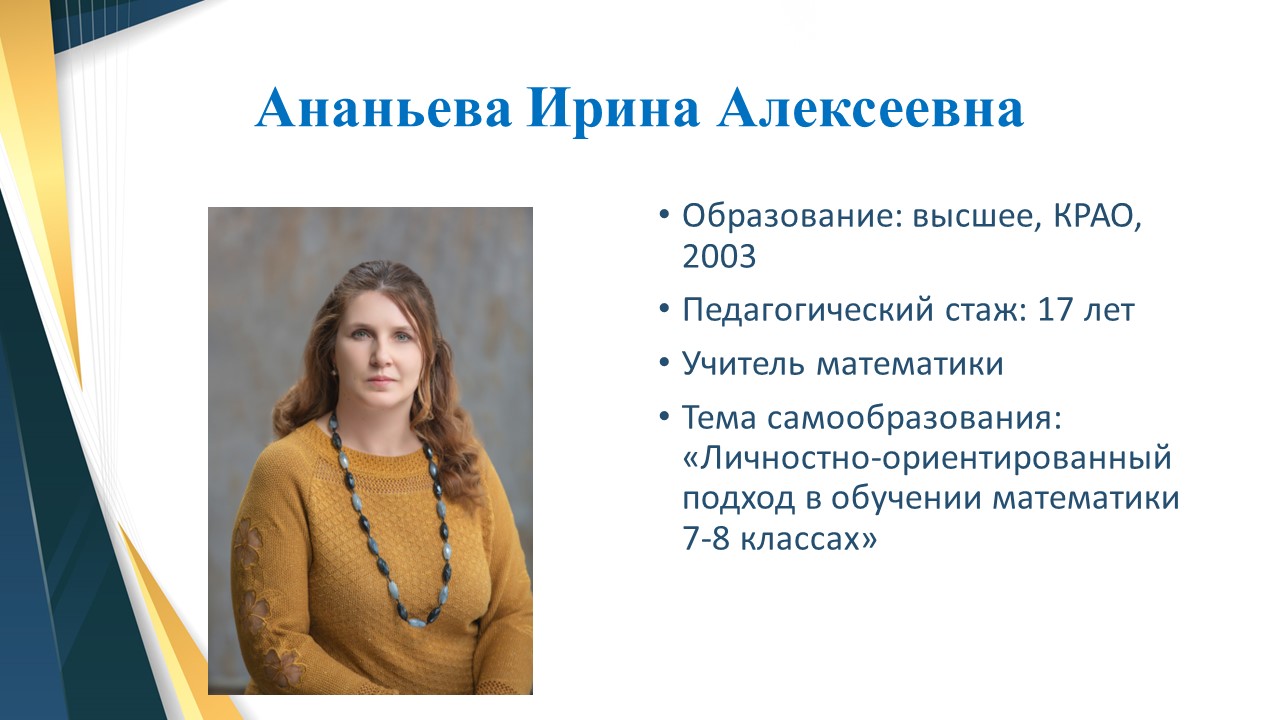 Ананьева Ирина Алексеевна

• Образование: высшее, КРАО, 2003
• Педагогический стаж: 17 лет
• Учитель математики
• Тема самообразования: «Личностно-ориентированный подход в обучении математики 7-8 классах»